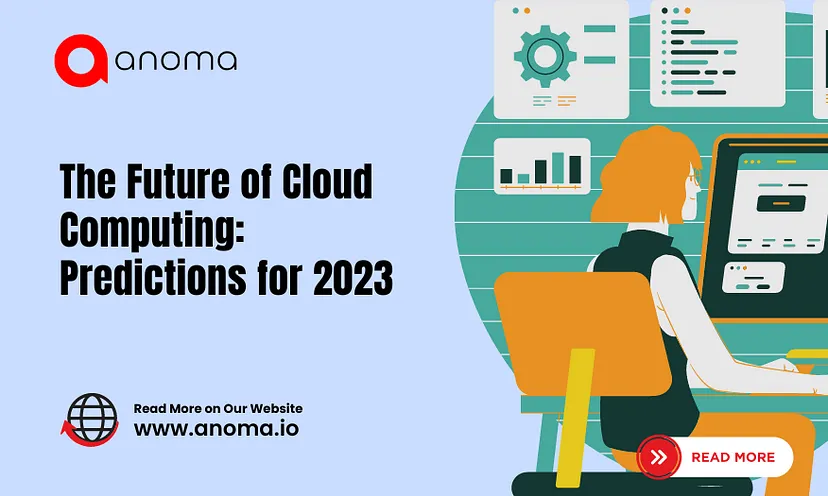 anoma

The Future of Cloud Computing: Predictions for 2023

Read More on Our Website
www.anoma.io

READ MORE